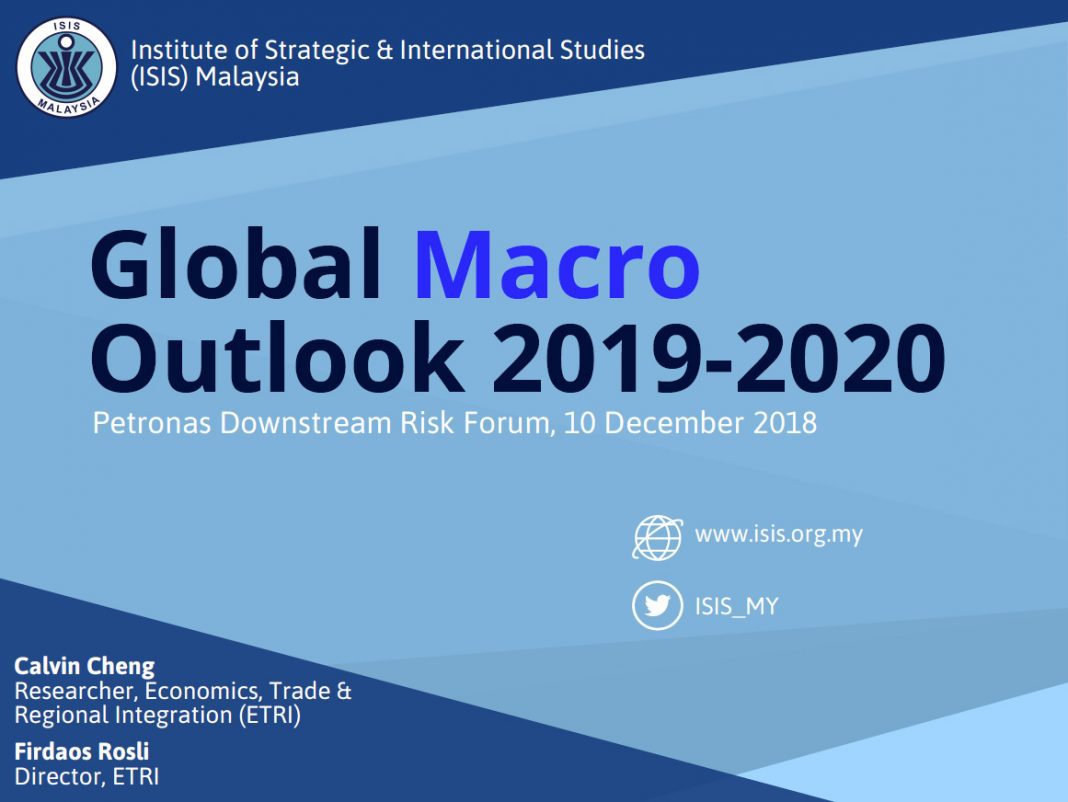 ISIS
MALAYSIA

Institute of Strategic & International Studies (ISIS) Malaysia

Global Macro Outlook 2019-2020

Petronas Downstream Risk Forum, 10 December 2018

www.isis.org.my

ISIS_MY

Calvin Cheng
Researcher, Economics, Trade & Regional Integration (ETRI)

Firdaos Rosli
Director, ETRI